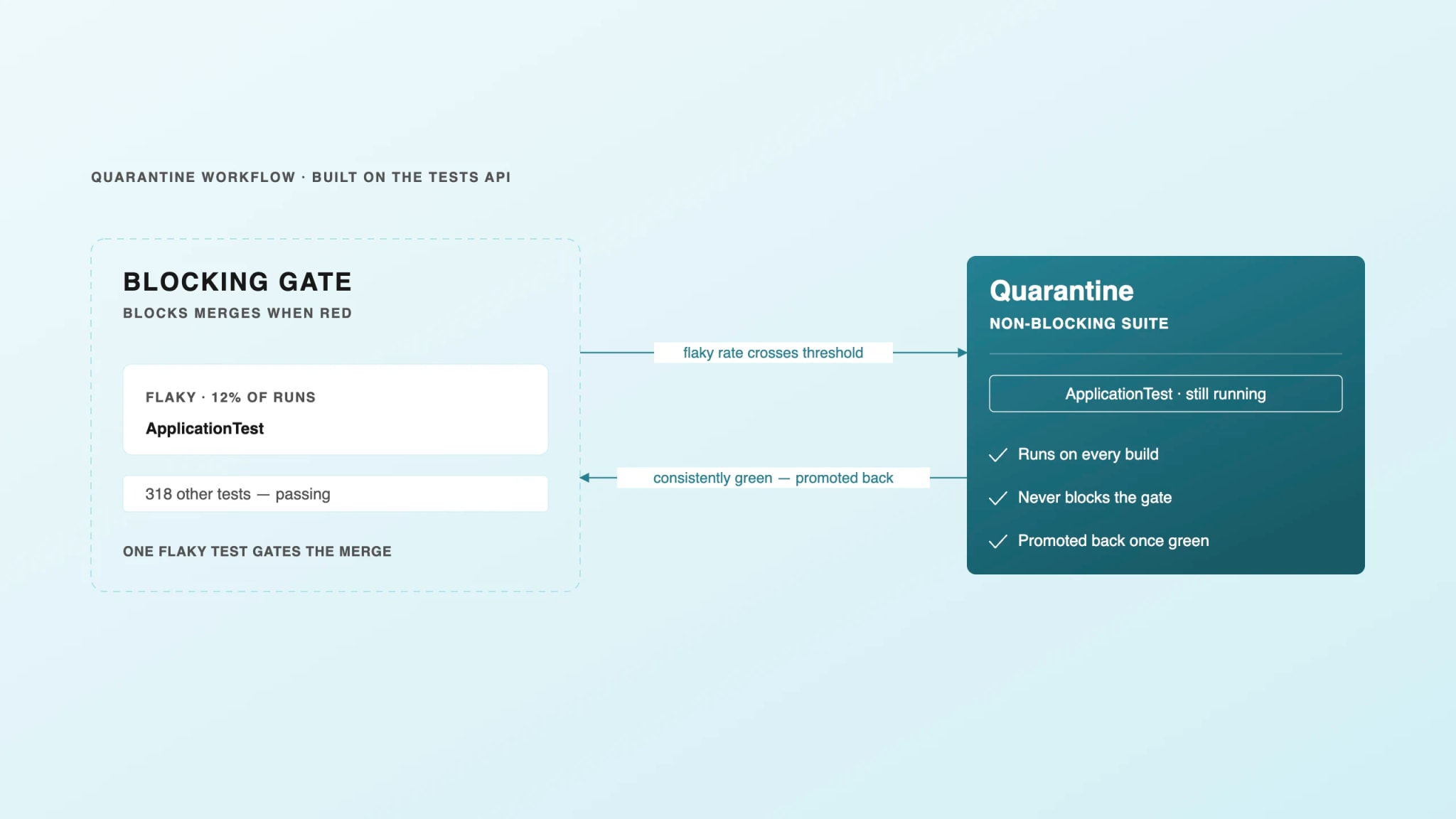 QUARANTINE WORKFLOW · BUILT ON THE TESTS API

BLOCKING GATE
BLOCKS MERGES WHEN RED

FLAKY · 12% OF RUNS
ApplicationTest

318 other tests — passing

ONE FLAKY TEST GATES THE MERGE

flaky rate crosses threshold

consistently green — promoted back

Quarantine
NON-BLOCKING SUITE

ApplicationTest · still running

Runs on every build

Never blocks the gate

Promoted back once green